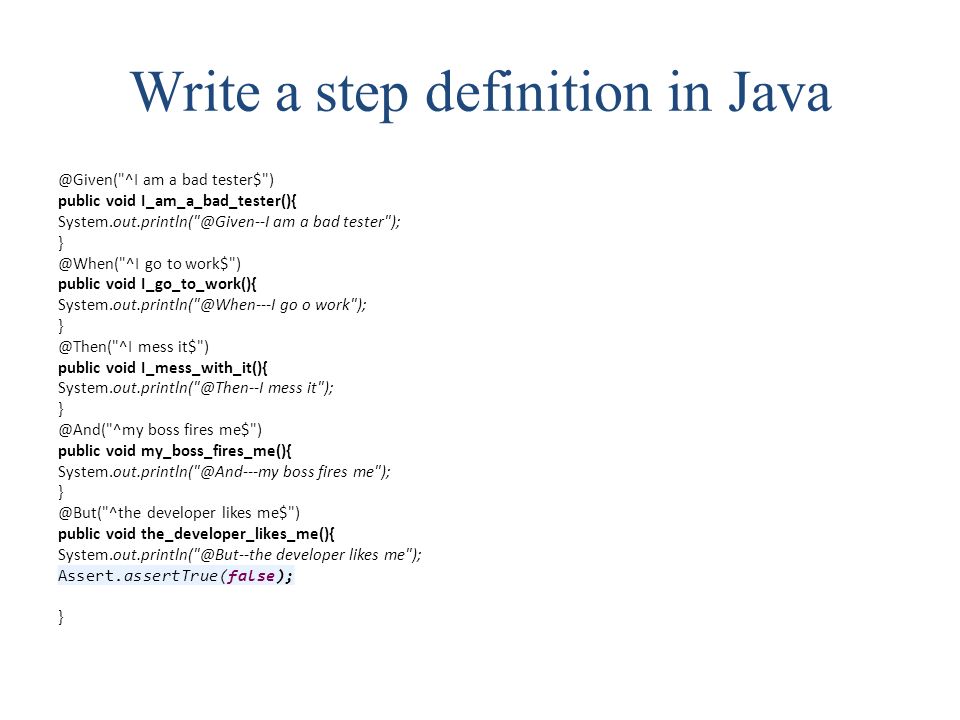 Write a step definition in Java

@Given("^I am a bad tester$")
public void I_am_a_bad_tester(){
System.out.println("@Given--I am a bad tester");
}
@When("^I go to work$")
public void I_go_to_work(){
System.out.println("@When---I go o work");
}
@Then("^I mess it$")
public void I_mess_with_it(){
System.out.println("@Then--I mess it");
}
@And("^my boss fires me$")
public void my_boss_fires_me(){
System.out.println("@And---my boss fires me");
}
@But("^the developer likes me$")
public void the_developer_likes_me(){
System.out.println("@But--the developer likes me");
Assert.assertTrue(false);

}